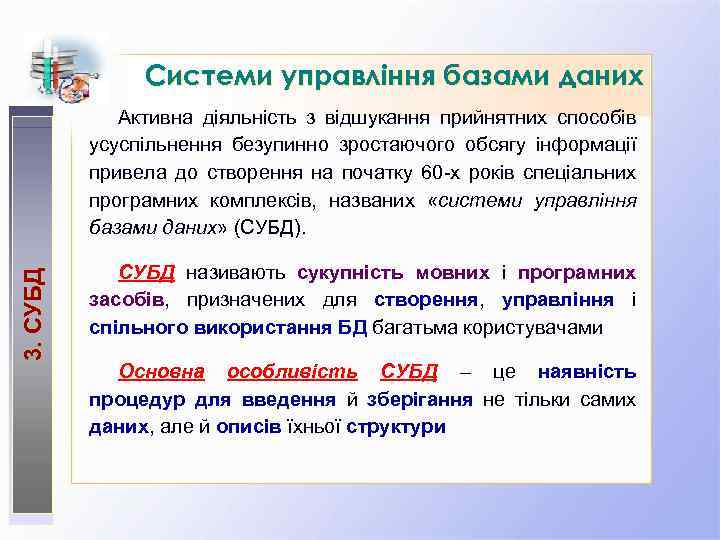 3. СУБД

Системи управління базами даних

Активна діяльність з відшукання прийнятних способів усуспільнення безупинно зростаючого обсягу інформації привела до створення на початку 60-х років спеціальних програмних комплексів, названих «системи управління базами даних» (СУБД).

СУБД називають сукупність мовних і програмних засобів, призначених для створення, управління і спільного використання БД багатьма користувачами

Основна особливість СУБД – це наявність процедур для введення й зберігання не тільки самих даних, але й описів їхньої структури